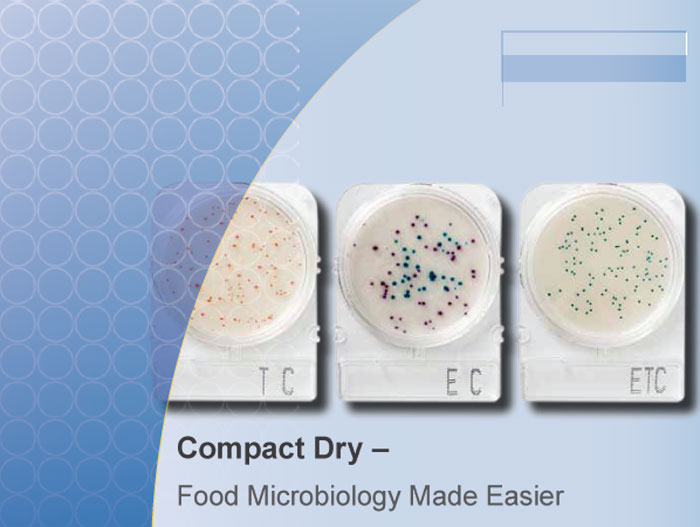 TC

EC

ETC

Compact Dry –

Food Microbiology Made Easier